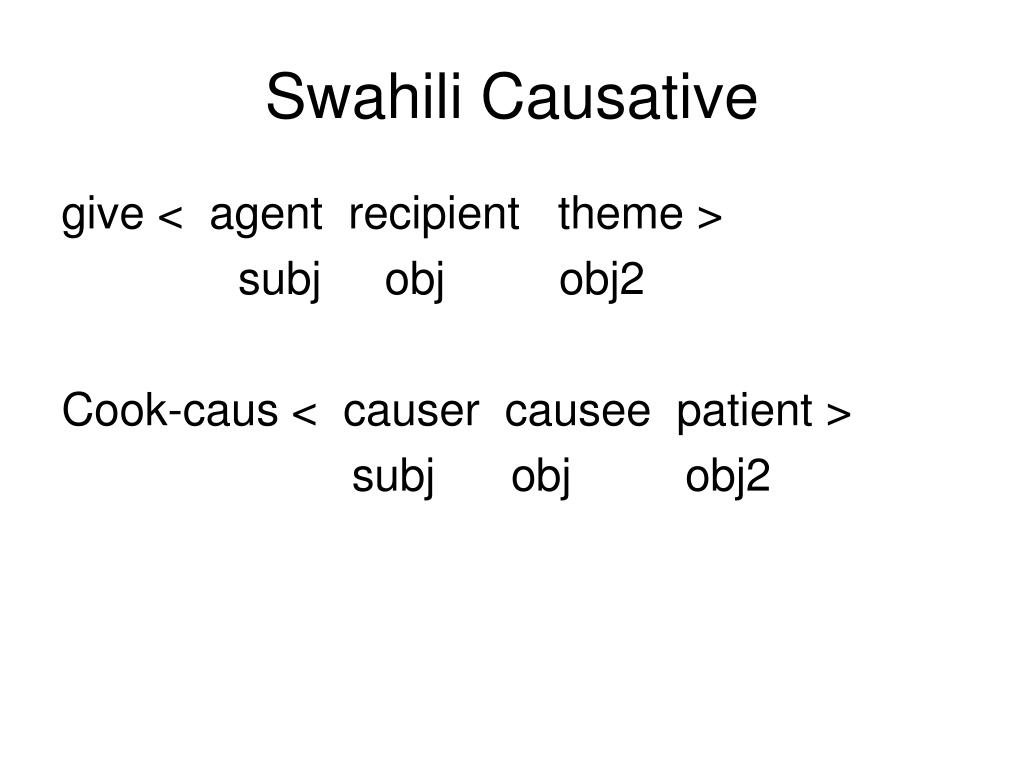 Swahili Causative

give < agent recipient theme >
subj obj obj2

Cook-caus < causer causee patient >
subj obj obj2